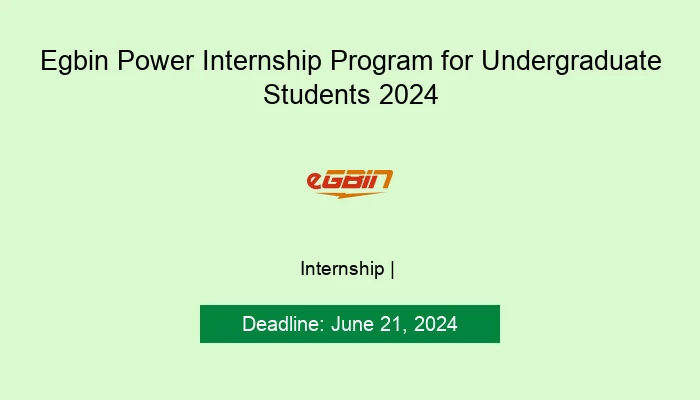 Egbin Power Internship Program for Undergraduate Students 2024

eGBIN

Internship |

Deadline: June 21, 2024